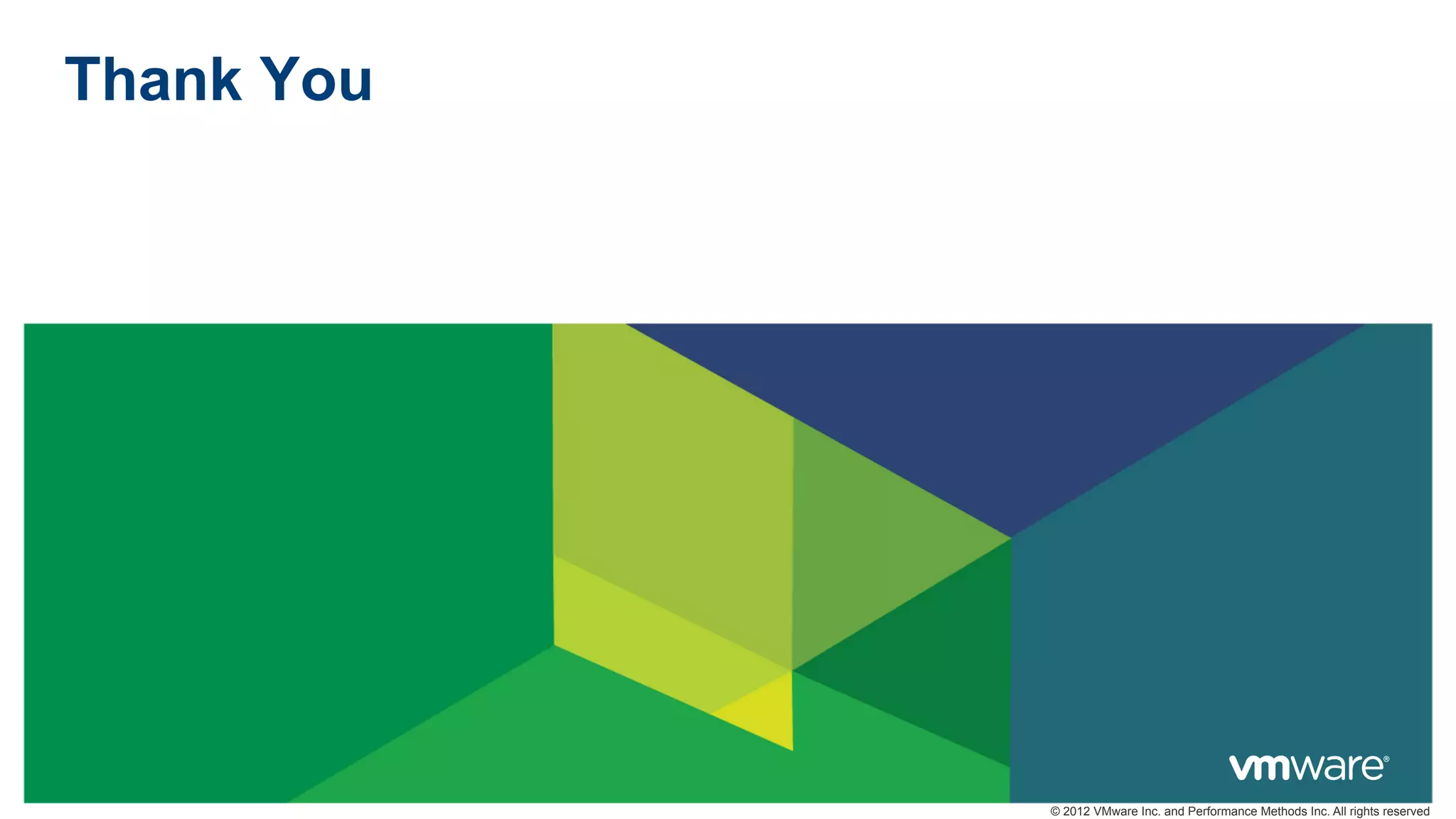 Thank You

vmware®

© 2012 VMware Inc. and Performance Methods Inc. All rights reserved